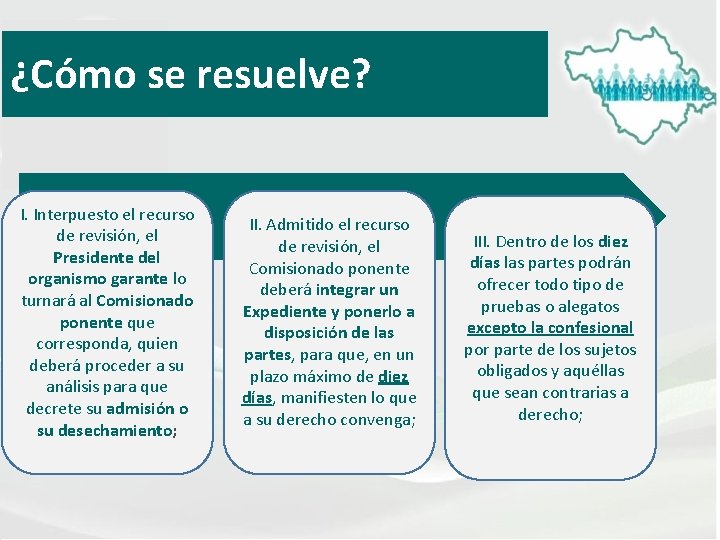 ¿Cómo se resuelve?

I. Interpuesto el recurso de revisión, el Presidente del organismo garante lo turnará al Comisionado ponente que corresponda, quien deberá proceder a su análisis para que decrete su admisión o su desechamiento;

II. Admitido el recurso de revisión, el Comisionado ponente deberá integrar un Expediente y ponerlo a disposición de las partes, para que, en un plazo máximo de diez días, manifiesten lo que a su derecho convenga;

III. Dentro de los diez días las partes podrán ofrecer todo tipo de pruebas o alegatos excepto la confesional por parte de los sujetos obligados y aquéllas que sean contrarias a derecho;